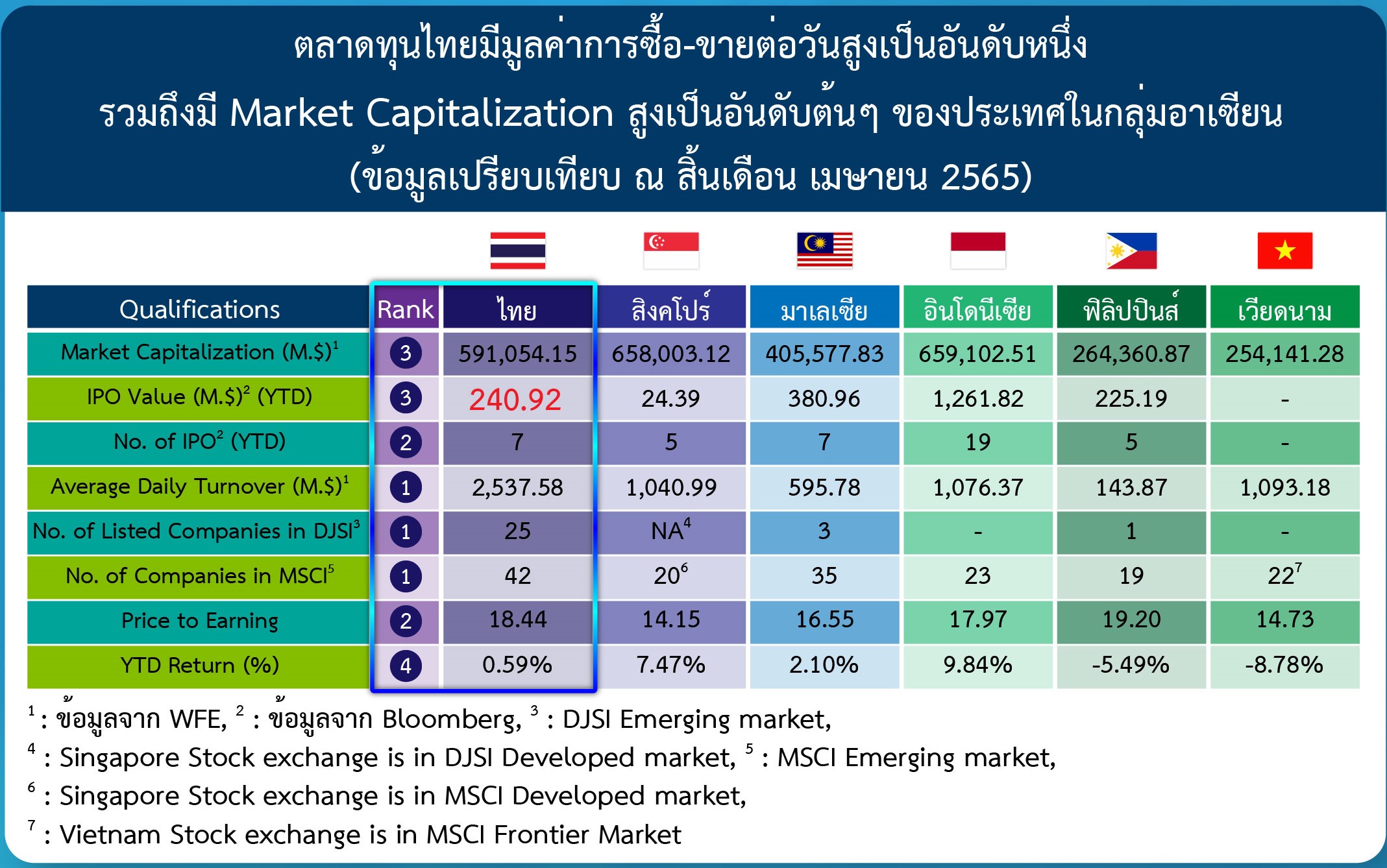 ตลาดทุนไทยมีมูลค่าการซื้อ-ขายต่อวันสูงเป็นอันดับหนึ่ง
รวมถึงมี Market Capitalization สูงเป็นอันดับต้นๆ ของประเทศในกลุ่มอาเซียน
(ข้อมูลเปรียบเทียบ ณ สิ้นเดือน เมษายน 2565)

| Qualifications | Rank | ไทย | สิงคโปร์ | มาเลเซีย | อินโดนีเซีย | ฟิลิปปินส์ | เวียดนาม |
|---|---|---|---|---|---|---|---|
| Market Capitalization (M.\$)$^1$ | 3 | 591,054.15 | 658,003.12 | 405,577.83 | 659,102.51 | 264,360.87 | 254,141.28 |
| IPO Value (M.\$)$^2$ (YTD) | 3 | 240.92 | 24.39 | 380.96 | 1,261.82 | 225.19 | - |
| No. of IPO$^2$ (YTD) | 2 | 7 | 5 | 7 | 19 | 5 | - |
| Average Daily Turnover (M.\$)$^1$ | 1 | 2,537.58 | 1,040.99 | 595.78 | 1,076.37 | 143.87 | 1,093.18 |
| No. of Listed Companies in DJSI$^3$ | 1 | 25 | NA$^4$ | 3 | - | 1 | - |
| No. of Companies in MSCI$^5$ | 1 | 42 | 20$^6$ | 35 | 23 | 19 | 22$^7$ |
| Price to Earning | 2 | 18.44 | 14.15 | 16.55 | 17.97 | 19.20 | 14.73 |
| YTD Return (%) | 4 | 0.59% | 7.47% | 2.10% | 9.84% | -5.49% | -8.78% |

$^1$ : ข้อมูลจาก WFE, $^2$ : ข้อมูลจาก Bloomberg, $^3$ : DJSI Emerging market,
$^4$ : Singapore Stock exchange is in DJSI Developed market, $^5$ : MSCI Emerging market,
$^6$ : Singapore Stock exchange is in MSCI Developed market,
$^7$ : Vietnam Stock exchange is in MSCI Frontier Market